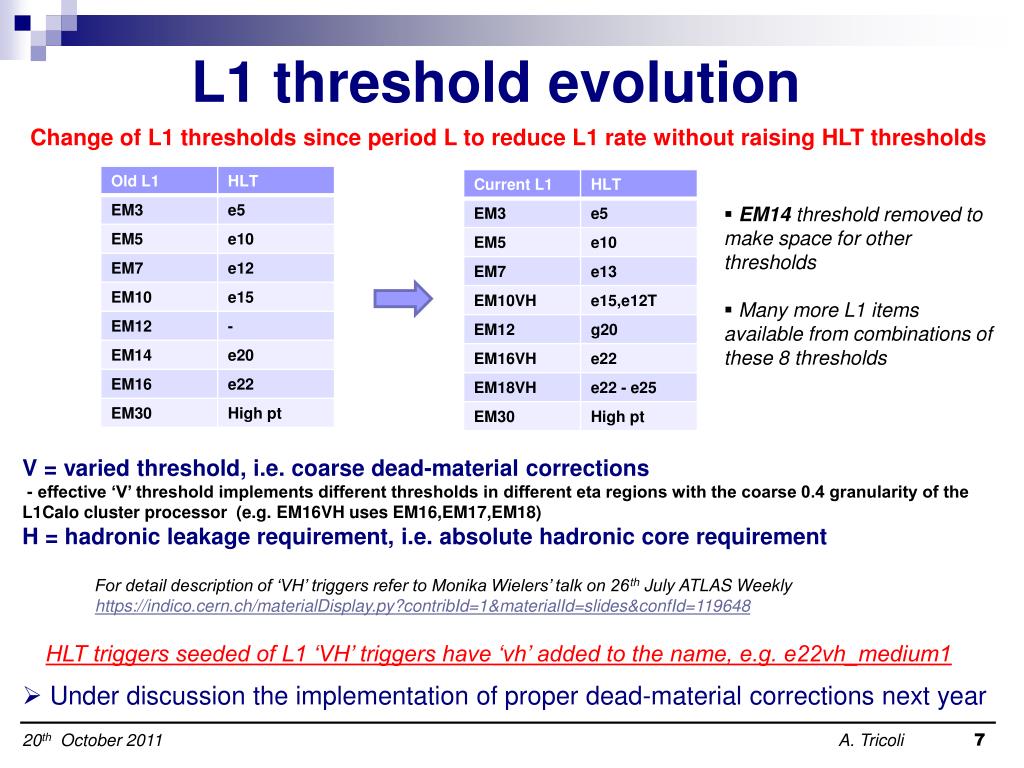 L1 threshold evolution

Change of L1 thresholds since period L to reduce L1 rate without raising HLT thresholds

| Old L1 | HLT |
|---|---|
| EM3 | e5 |
| EM5 | e10 |
| EM7 | e12 |
| EM10 | e15 |
| EM12 | - |
| EM14 | e20 |
| EM16 | e22 |
| EM30 | High pt |

| Current L1 | HLT |
|---|---|
| EM3 | e5 |
| EM5 | e10 |
| EM7 | e13 |
| EM10VH | e15,e12T |
| EM12 | g20 |
| EM16VH | e22 |
| EM18VH | e22 - e25 |
| EM30 | High pt |

▪ EM14 threshold removed to make space for other thresholds

▪ Many more L1 items available from combinations of these 8 thresholds

V = varied threshold, i.e. coarse dead-material corrections
- effective 'V' threshold implements different thresholds in different eta regions with the coarse 0.4 granularity of the L1Calo cluster processor (e.g. EM16VH uses EM16,EM17,EM18)
H = hadronic leakage requirement, i.e. absolute hadronic core requirement

For detail description of 'VH' triggers refer to Monika Wielers' talk on 26$^{th}$ July ATLAS Weekly
https://indico.cern.ch/materialDisplay.py?contribId=1&materialId=slides&confId=119648

HLT triggers seeded of L1 'VH' triggers have 'vh' added to the name, e.g. e22vh_medium1

➢ Under discussion the implementation of proper dead-material corrections next year

20$^{th}$ October 2011

A. Tricoli

7